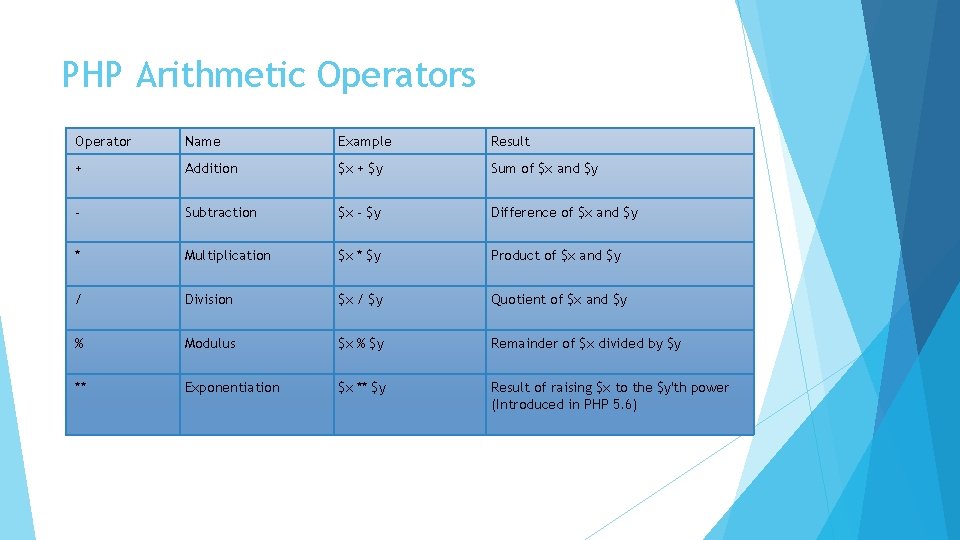 PHP Arithmetic Operators

| Operator | Name | Example | Result |
|---|---|---|---|
| + | Addition | \$x + \$y | Sum of \$x and \$y |
| - | Subtraction | \$x - \$y | Difference of \$x and \$y |
| * | Multiplication | \$x * \$y | Product of \$x and \$y |
| / | Division | \$x / \$y | Quotient of \$x and \$y |
| % | Modulus | \$x % \$y | Remainder of \$x divided by \$y |
| ** | Exponentiation | \$x ** \$y | Result of raising \$x to the \$y'th power (Introduced in PHP 5.6) |